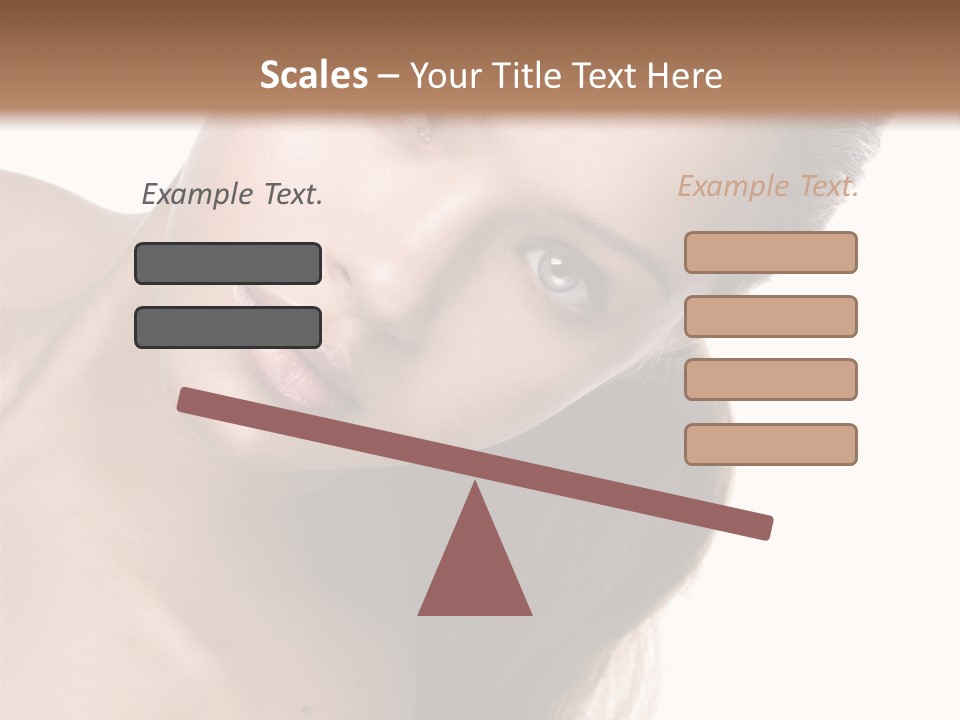 Scales – Your Title Text Here

Example Text.

Example Text.